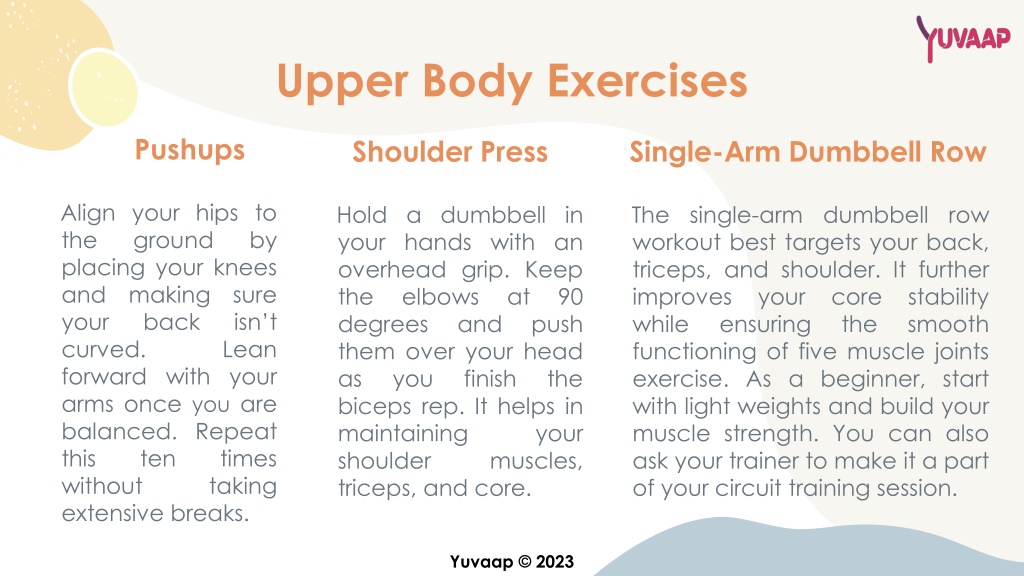 YUVAAP

Upper Body Exercises

Pushups

Align your hips to the ground by placing your knees and making sure your back isn't curved. Lean forward with your arms once you are balanced. Repeat this ten times without taking extensive breaks.

Shoulder Press

Hold a dumbbell in your hands with an overhead grip. Keep the elbows at 90 degrees and push them over your head as you finish the biceps rep. It helps in maintaining your shoulder muscles, triceps, and core.

Single-Arm Dumbbell Row

The single-arm dumbbell row workout best targets your back, triceps, and shoulder. It further improves your core stability while ensuring the smooth functioning of five muscle joints exercise. As a beginner, start with light weights and build your muscle strength. You can also ask your trainer to make it a part of your circuit training session.

Yuvaap © 2023